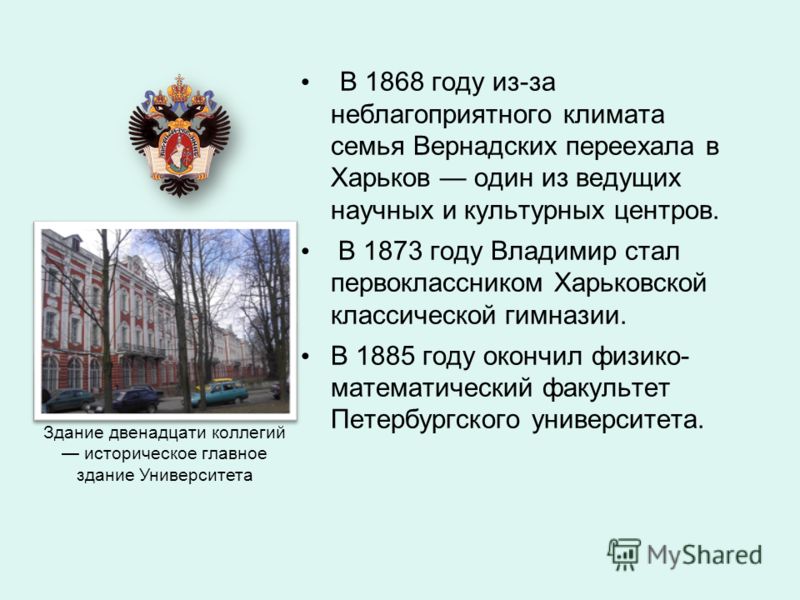 • В 1868 году из-за неблагоприятного климата семья Вернадских переехала в Харьков — один из ведущих научных и культурных центров.

• В 1873 году Владимир стал первоклассником Харьковской классической гимназии.

• В 1885 году окончил физико-математический факультет Петербургского университета.

Здание двенадцати коллегий — историческое главное здание Университета

MyShared